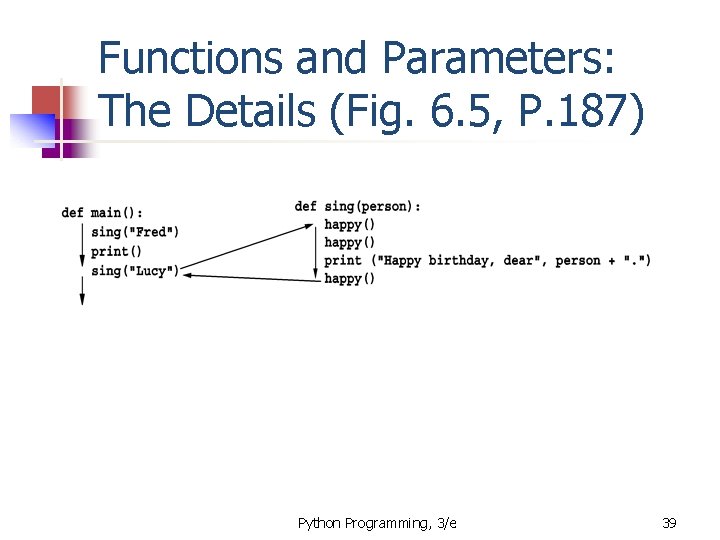 Functions and Parameters: The Details (Fig. 6.5, P.187)

def main():
    sing("Fred")
    print()
    sing("Lucy")

def sing(person):
    happy()
    happy()
    print ("Happy birthday, dear", person + ".")
    happy()

Python Programming, 3/e

39